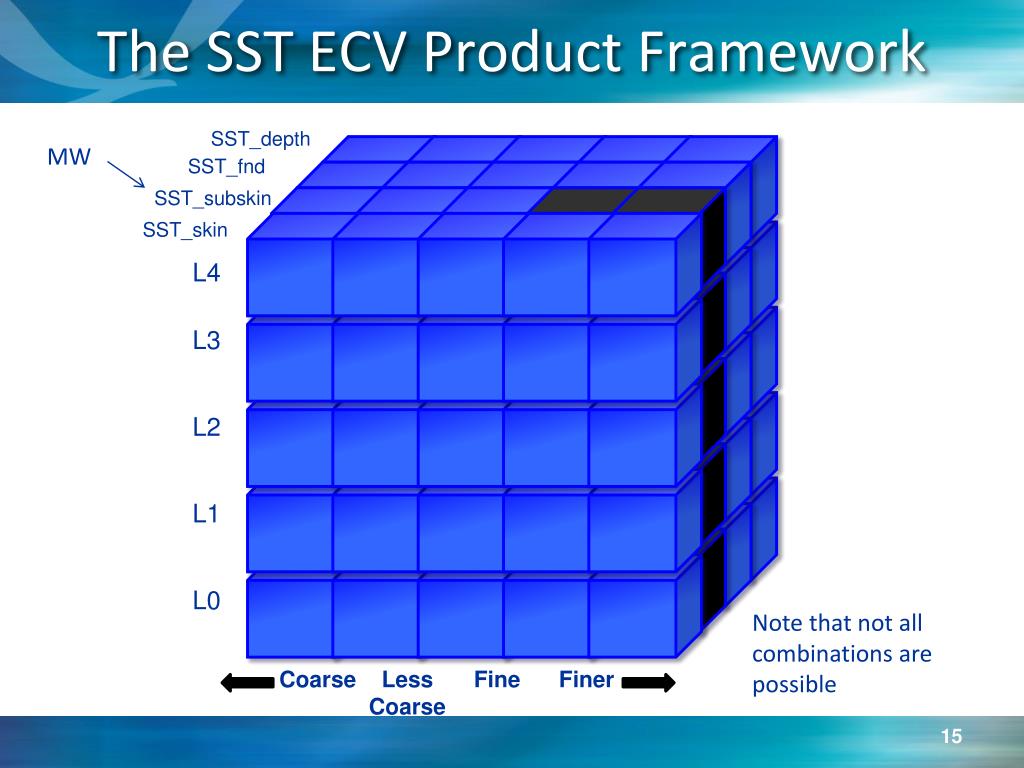 The SST ECV Product Framework

MW

SST_depth
SST_fnd
SST_subskin
SST_skin

L4
L3
L2
L1
L0

Coarse Less Coarse Fine Finer

Note that not all combinations are possible

15